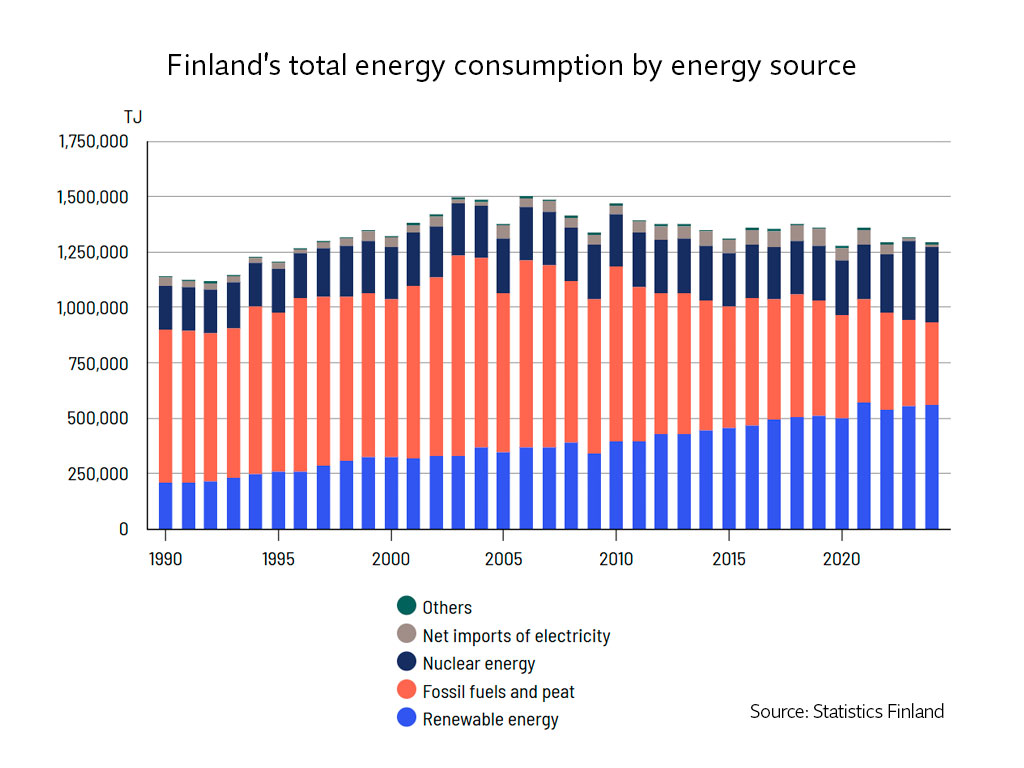 Finland's total energy consumption by energy source

TJ

1,750,000
1,500,000
1,250,000
1,000,000
750,000
500,000
250,000
0

1990
1995
2000
2005
2010
2015
2020

Others
Net imports of electricity
Nuclear energy
Fossil fuels and peat
Renewable energy

Source: Statistics Finland